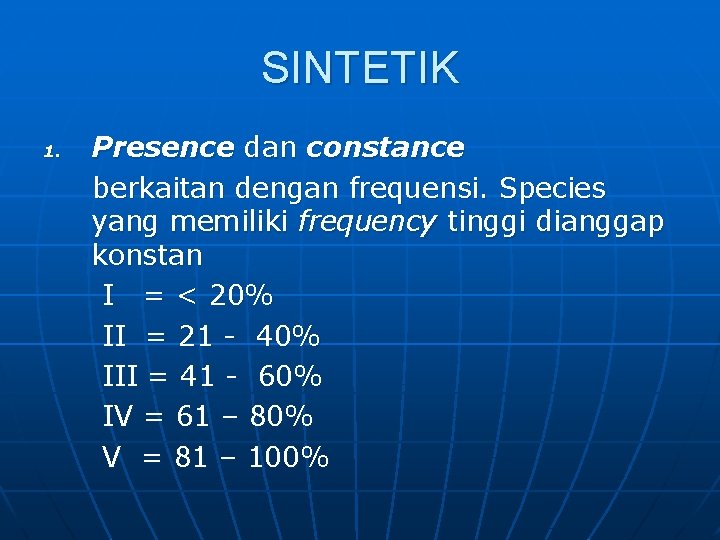 SINTETIK

1. Presence dan constance

berkaitan dengan frequensi. Species yang memiliki frequency tinggi dianggap konstan

I = < 20%

II = 21 - 40%

III = 41 - 60%

IV = 61 – 80%

V = 81 – 100%